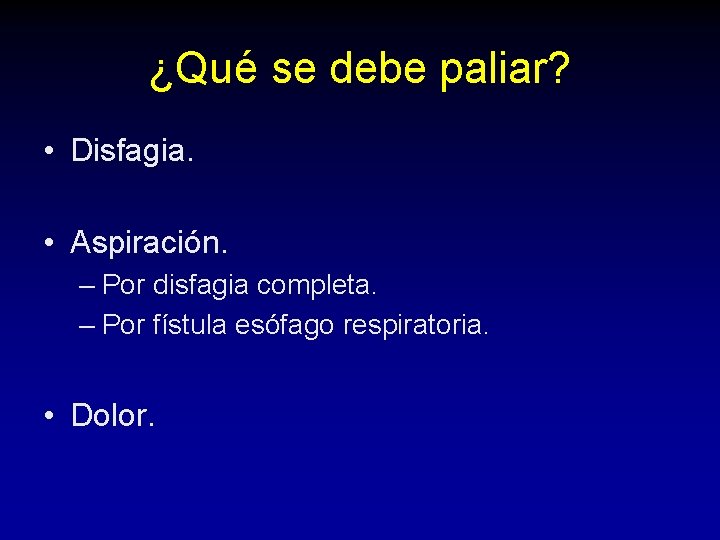 ¿Qué se debe paliar?

• Disfagia.

• Aspiración.
– Por disfagia completa.
– Por fístula esófago respiratoria.

• Dolor.